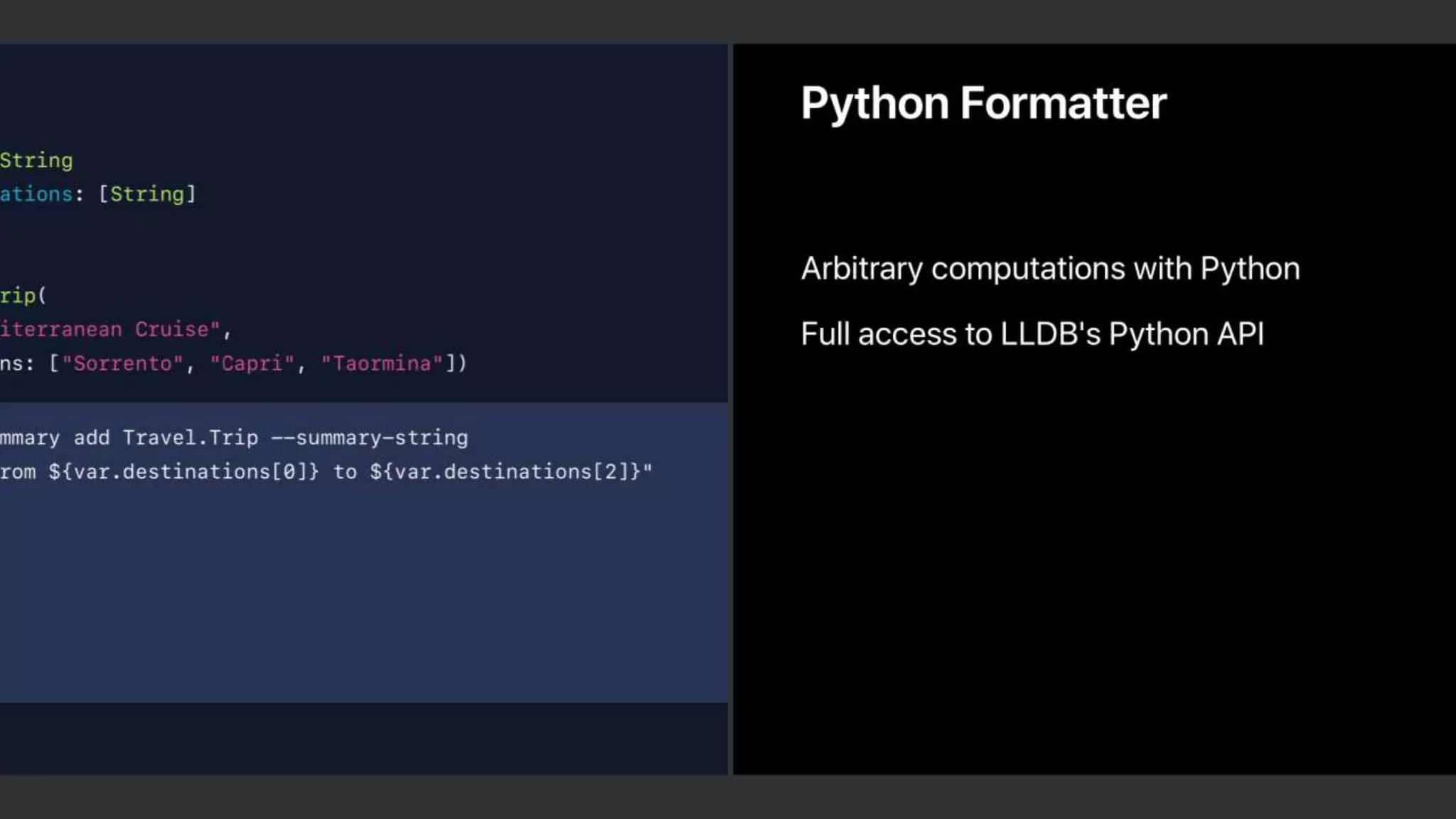 String
ations: [String]

rip(
iterranean Cruise",
ns: ["Sorrento", "Capri", "Taormina"])

mmary add Travel.Trip --summary-string
rom ${var.destinations[0]} to ${var.destinations[2]}"

Python Formatter

Arbitrary computations with Python

Full access to LLDB's Python API